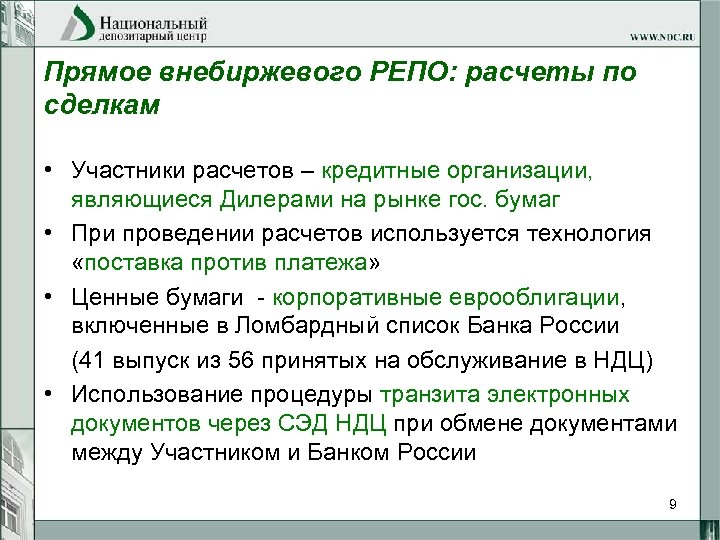 Национальный
депозитарный центр

WWW.NDC.RU

Прямое внебиржевого РЕПО: расчеты по сделкам

• Участники расчетов – кредитные организации, являющиеся Дилерами на рынке гос. бумаг

• При проведении расчетов используется технология «поставка против платежа»

• Ценные бумаги - корпоративные еврооблигации, включенные в Ломбардный список Банка России

(41 выпуск из 56 принятых на обслуживание в НДЦ)

• Использование процедуры транзита электронных документов через СЭД НДЦ при обмене документами между Участником и Банком России

9